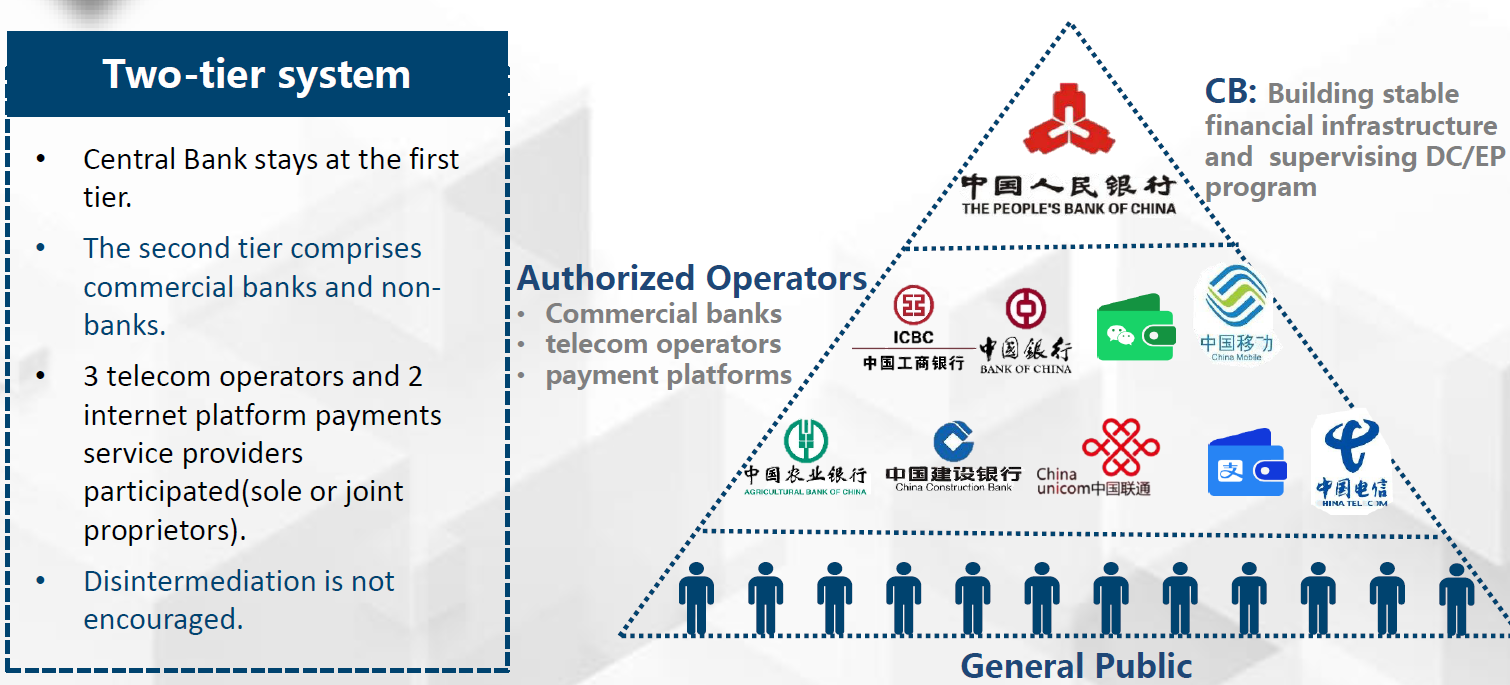 Two-tier system

• Central Bank stays at the first tier.

• The second tier comprises commercial banks and non-banks.

• 3 telecom operators and 2 internet platform payments service providers participated(sole or joint proprietors).

• Disintermediation is not encouraged.

中国人民银行
THE PEOPLE'S BANK OF CHINA

CB: Building stable financial infrastructure and supervising DC/EP program

Authorized Operators
• Commercial banks
• telecom operators
• payment platforms

ICBC
中国工商银行

中国银行
BANK OF CHINA

中国移动
China Mobile

中国农业银行
AGRICULTURAL BANK OF CHINA

中国建设银行
China Construction Bank

China unicom中国联通

支

中国电信
CHINA TELECOM

General Public